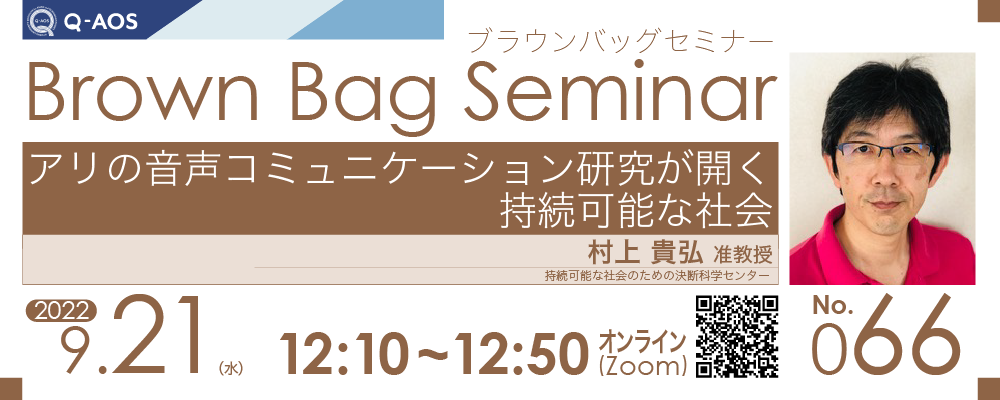 Q-AOS

ブラウンバッグセミナー
Brown Bag Seminar

アリの音声コミュニケーション研究が開く持続可能な社会

村上 貴弘 准教授
持続可能な社会のための決断科学センター

2022
9.21 (水)
12:10～12:50
オンライン (Zoom)

No.
066